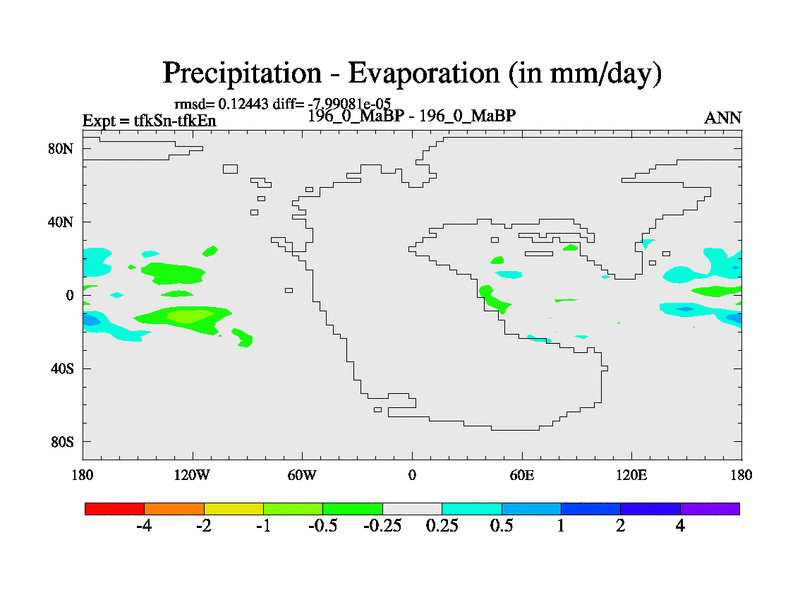 Precipitation - Evaporation (in mm/day)

rmsd= 0.12443 diff= -7.99081e-05
Expt = tfkSn-tfkEn
196_0_MaBP - 196_0_MaBP
ANN

80N
40N
0
40S
80S

180
120W
60W
0
60E
120E
180

-4
-2
-1
-0.5
-0.25
0.25
0.5
1
2
4